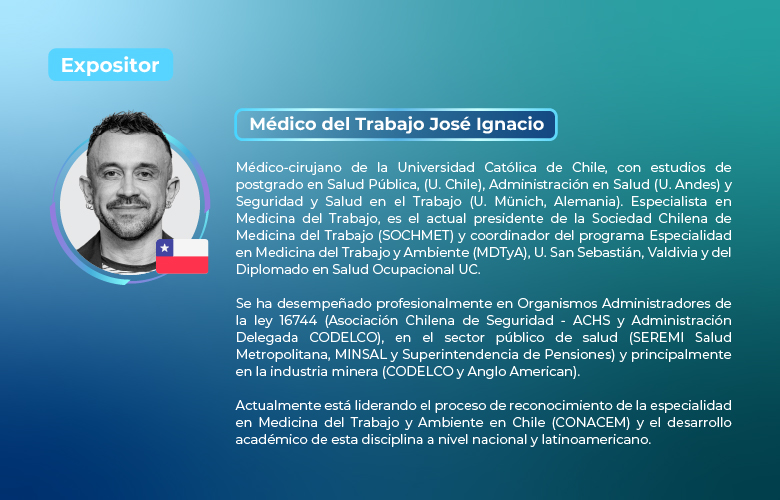 Expositor

Médico del Trabajo José Ignacio

Médico-cirujano de la Universidad Católica de Chile, con estudios de postgrado en Salud Pública, (U. Chile), Administración en Salud (U. Andes) y Seguridad y Salud en el Trabajo (U. Münich, Alemania). Especialista en Medicina del Trabajo, es el actual presidente de la Sociedad Chilena de Medicina del Trabajo (SOCHMET) y coordinador del programa Especialidad en Medicina del Trabajo y Ambiente (MDTyA), U. San Sebastián, Valdivia y del Diplomado en Salud Ocupacional UC.

Se ha desempeñado profesionalmente en Organismos Administradores de la ley 16744 (Asociación Chilena de Seguridad - ACHS y Administración Delegada CODELCO), en el sector público de salud (SEREMI Salud Metropolitana, MINSAL y Superintendencia de Pensiones) y principalmente en la industria minera (CODELCO y Anglo American).

Actualmente está liderando el proceso de reconocimiento de la especialidad en Medicina del Trabajo y Ambiente en Chile (CONACEM) y el desarrollo académico de esta disciplina a nivel nacional y latinoamericano.